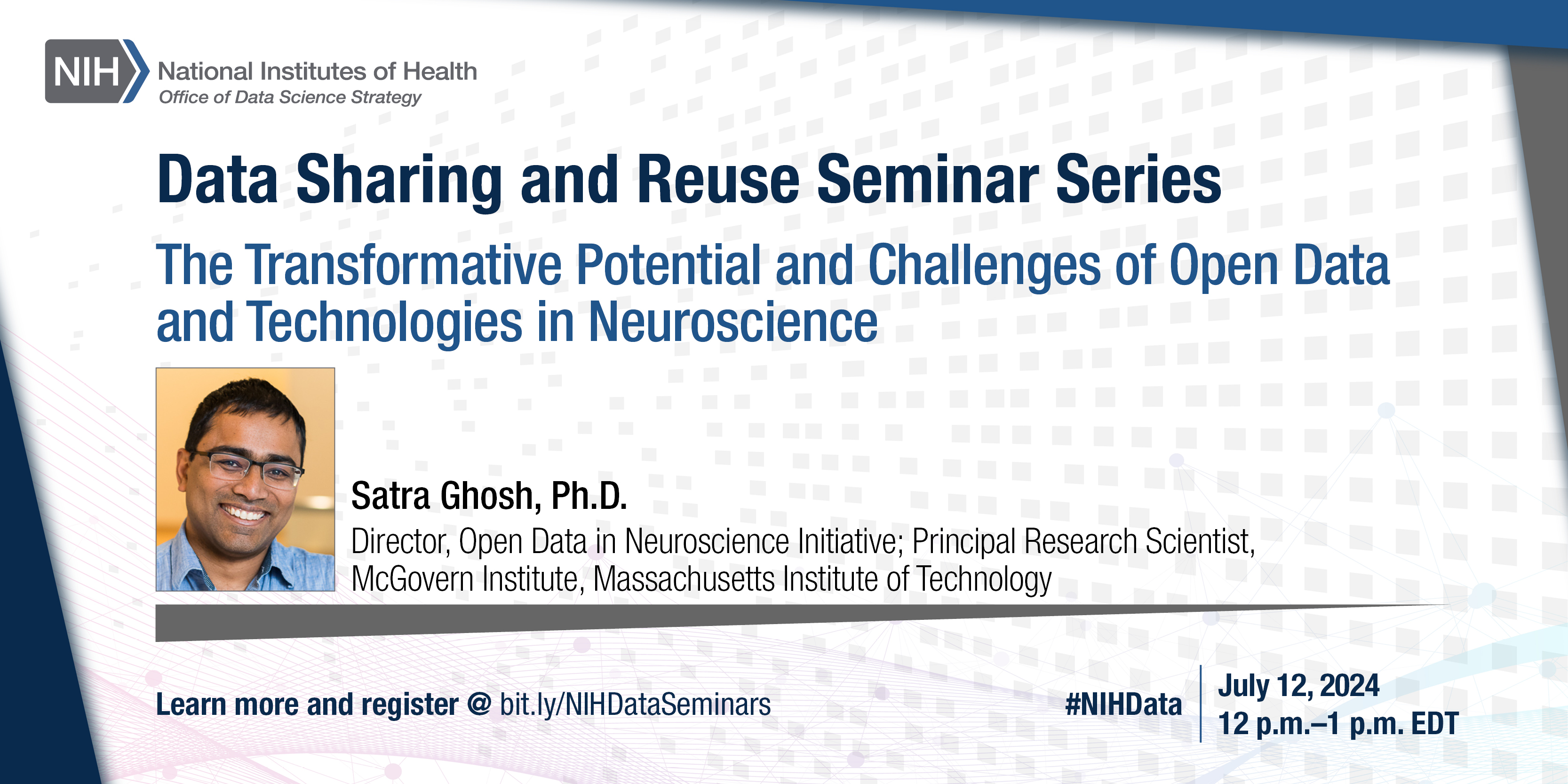 NIH National Institutes of Health
Office of Data Science Strategy

Data Sharing and Reuse Seminar Series

The Transformative Potential and Challenges of Open Data and Technologies in Neuroscience

Satra Ghosh, Ph.D.
Director, Open Data in Neuroscience Initiative; Principal Research Scientist, McGovern Institute, Massachusetts Institute of Technology

Learn more and register @ bit.ly/NIHDataSeminars

#NIHData

July 12, 2024
12 p.m.–1 p.m. EDT